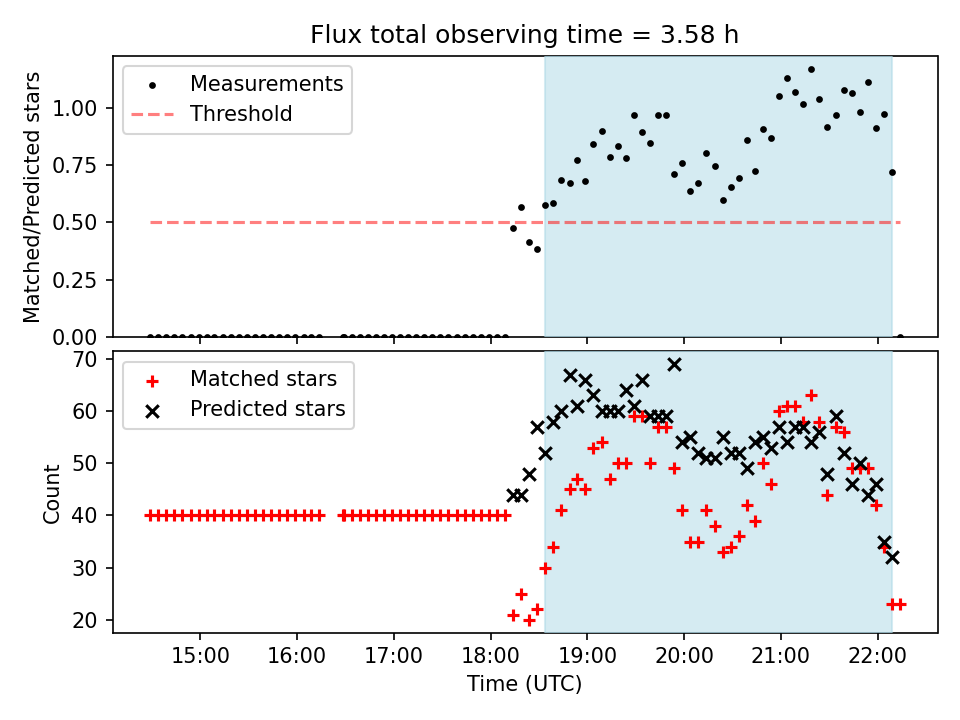 Flux total observing time = 3.58 h

Measurements
Threshold

Matched/Predicted stars

1.00
0.75
0.50
0.25
0.00

Matched stars
Predicted stars

Count

70
60
50
40
30
20

15:00 16:00 17:00 18:00 19:00 20:00 21:00 22:00

Time (UTC)